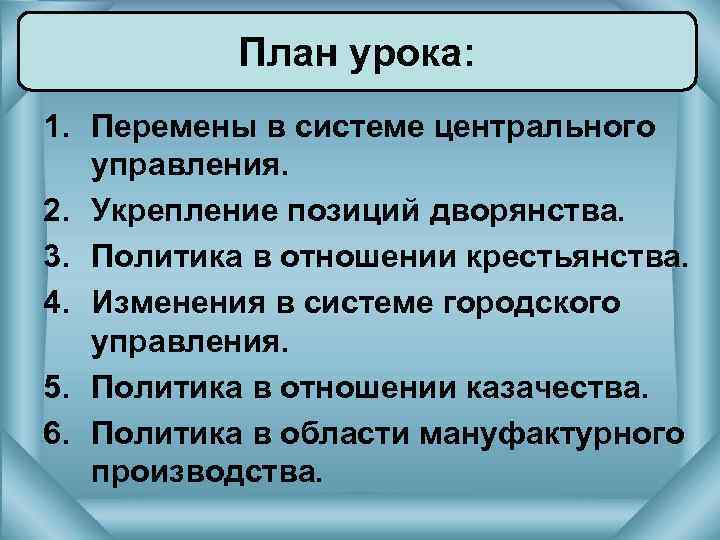 План урока:

1. Перемены в системе центрального управления.
2. Укрепление позиций дворянства.
3. Политика в отношении крестьянства.
4. Изменения в системе городского управления.
5. Политика в отношении казачества.
6. Политика в области мануфактурного производства.